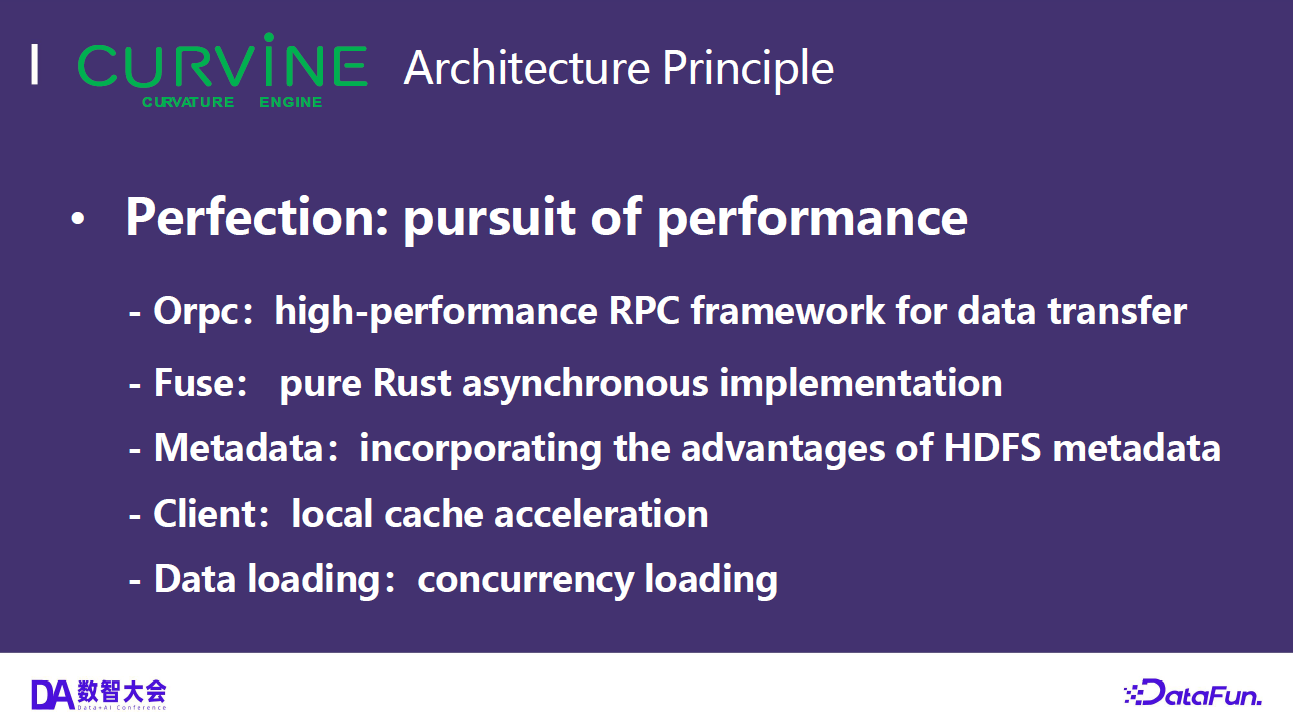 CURVINE
CURVATURE ENGINE
Architecture Principle

• Perfection: pursuit of performance

- Orpc：high-performance RPC framework for data transfer

- Fuse： pure Rust asynchronous implementation

- Metadata：incorporating the advantages of HDFS metadata

- Client：local cache acceleration

- Data loading：concurrency loading

DA 数智大会
Data+AI Conference

DataFun.